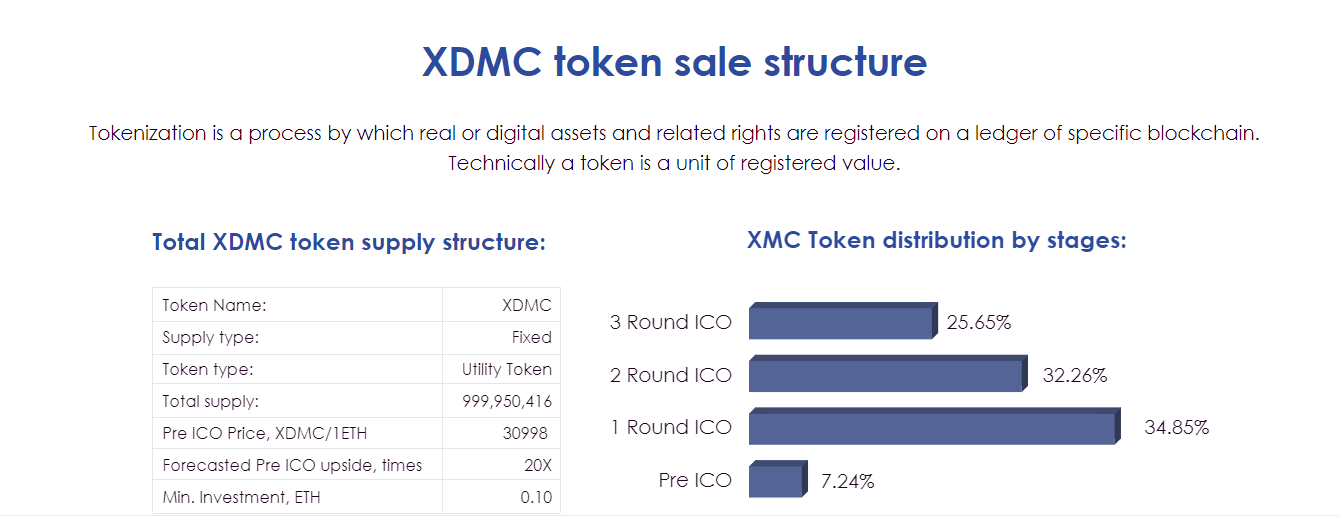 XDMC token sale structure

Tokenization is a process by which real or digital assets and related rights are registered on a ledger of specific blockchain. Technically a token is a unit of registered value.

Total XDMC token supply structure:

| Token Name: | XDMC |
|---|---|
| Supply type: | Fixed |
| Token type: | Utility Token |
| Total supply: | 999,950,416 |
| Pre ICO Price, XDMC/1ETH | 30998 |
| Forecasted Pre ICO upside, times | 20X |
| Min. Investment, ETH | 0.10 |

XMC Token distribution by stages:

3 Round ICO 25.65%
2 Round ICO 32.26%
1 Round ICO 34.85%
Pre ICO 7.24%